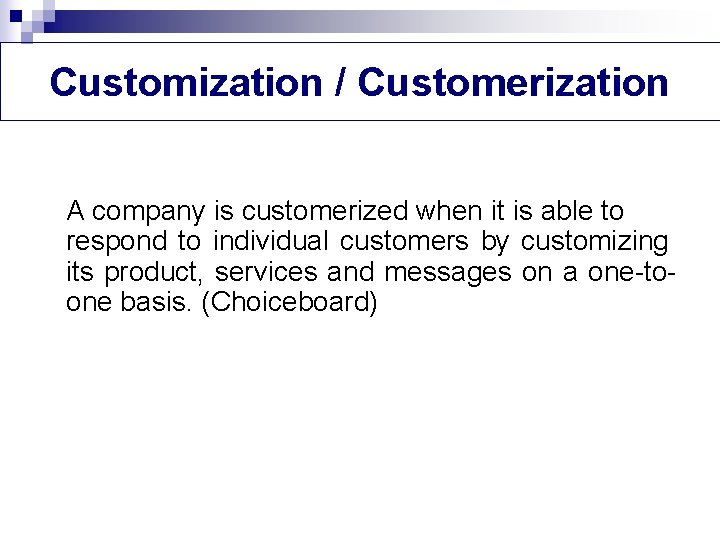 Customization / Customerization

A company is customerized when it is able to respond to individual customers by customizing its product, services and messages on a one-to-one basis. (Choiceboard)